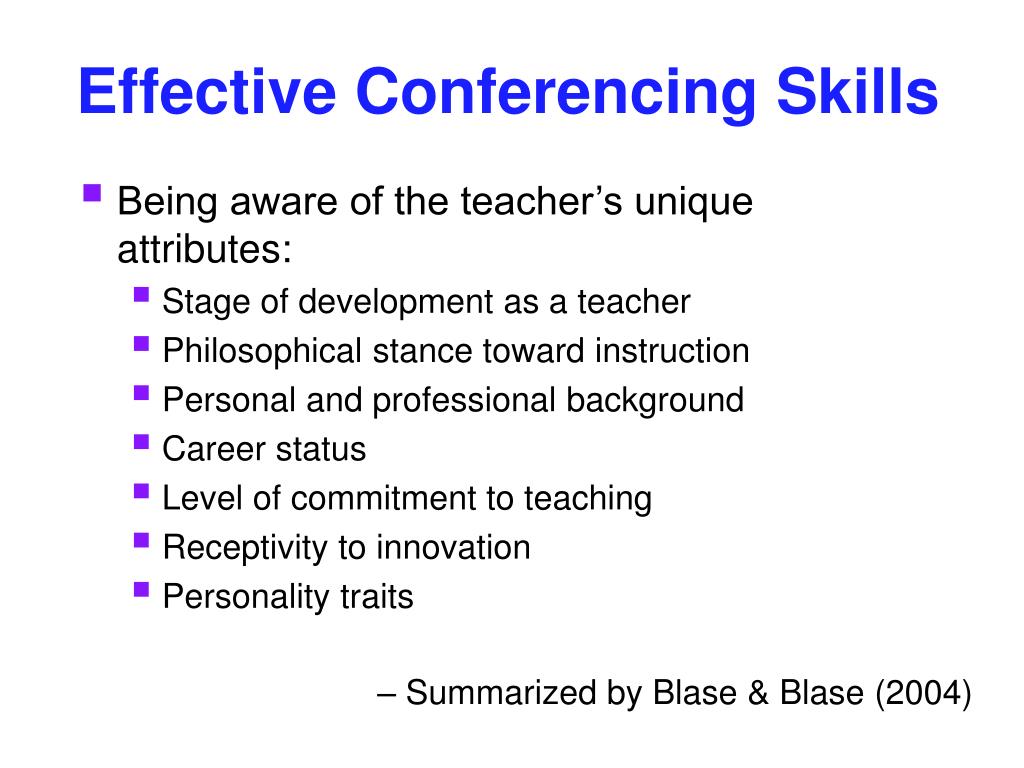 Effective Conferencing Skills

Being aware of the teacher’s unique attributes:

Stage of development as a teacher
Philosophical stance toward instruction
Personal and professional background
Career status
Level of commitment to teaching
Receptivity to innovation
Personality traits

– Summarized by Blase & Blase (2004)